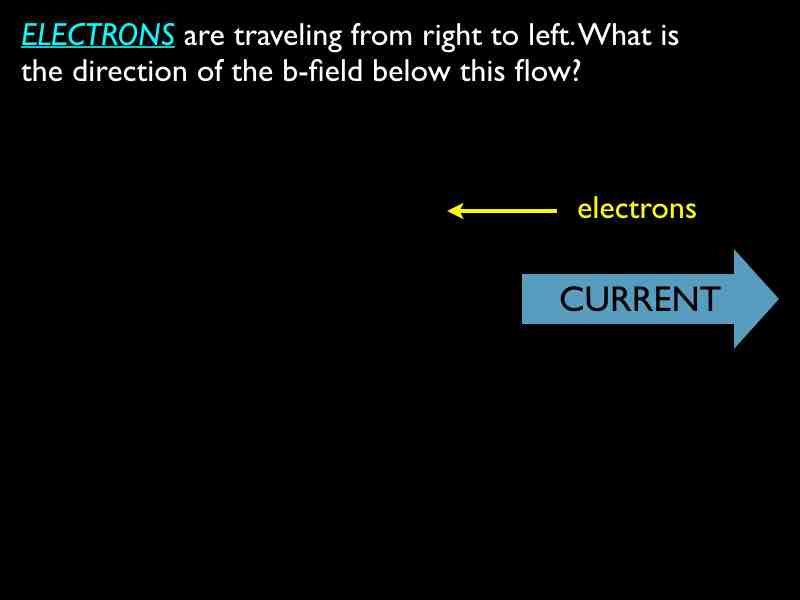 ELECTRONS are traveling from right to left. What is the direction of the b-field below this flow?

electrons

CURRENT